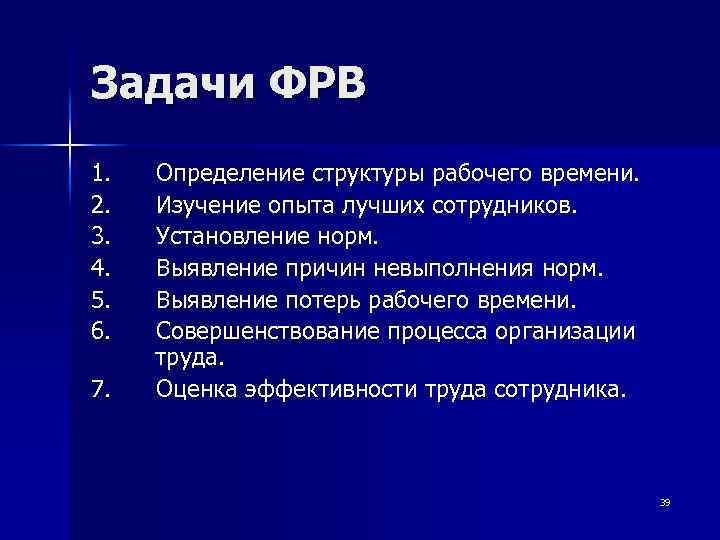 Задачи ФРВ

1. Определение структуры рабочего времени.
2. Изучение опыта лучших сотрудников.
3. Установление норм.
4. Выявление причин невыполнения норм.
5. Выявление потерь рабочего времени.
6. Совершенствование процесса организации труда.
7. Оценка эффективности труда сотрудника.

39